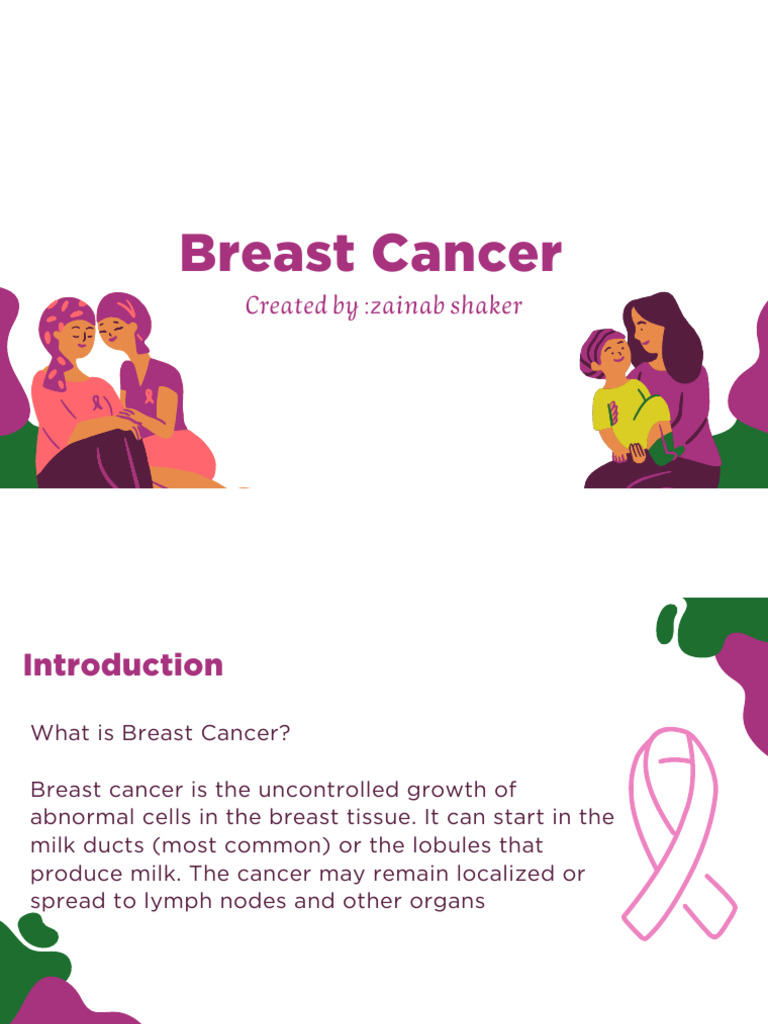 Breast Cancer

Created by :zainab shaker

Introduction

What is Breast Cancer?

Breast cancer is the uncontrolled growth of abnormal cells in the breast tissue. It can start in the milk ducts (most common) or the lobules that produce milk. The cancer may remain localized or spread to lymph nodes and other organs